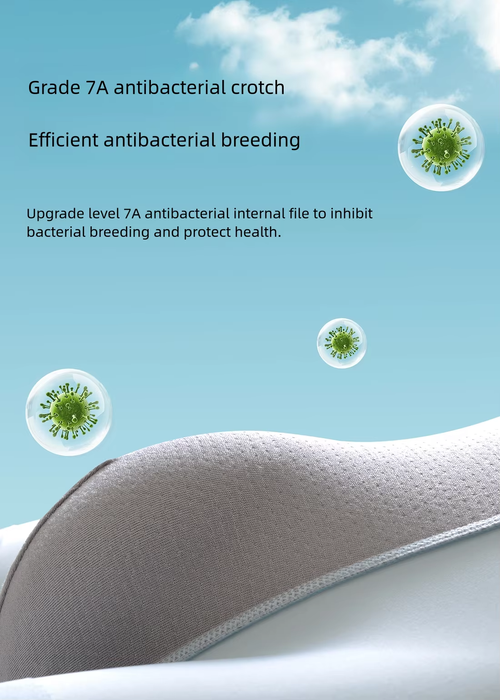 Grade 7A antibacterial crotch

Efficient antibacterial breeding

Upgrade level 7A antibacterial internal file to inhibit bacterial breeding and protect health.